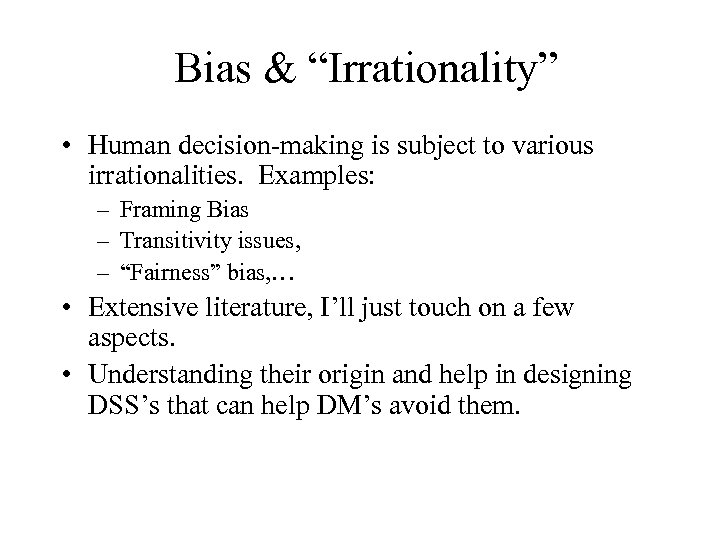 Bias & “Irrationality”

• Human decision-making is subject to various irrationalities. Examples:
– Framing Bias
– Transitivity issues,
– “Fairness” bias,…

• Extensive literature, I’ll just touch on a few aspects.

• Understanding their origin and help in designing DSS’s that can help DM’s avoid them.